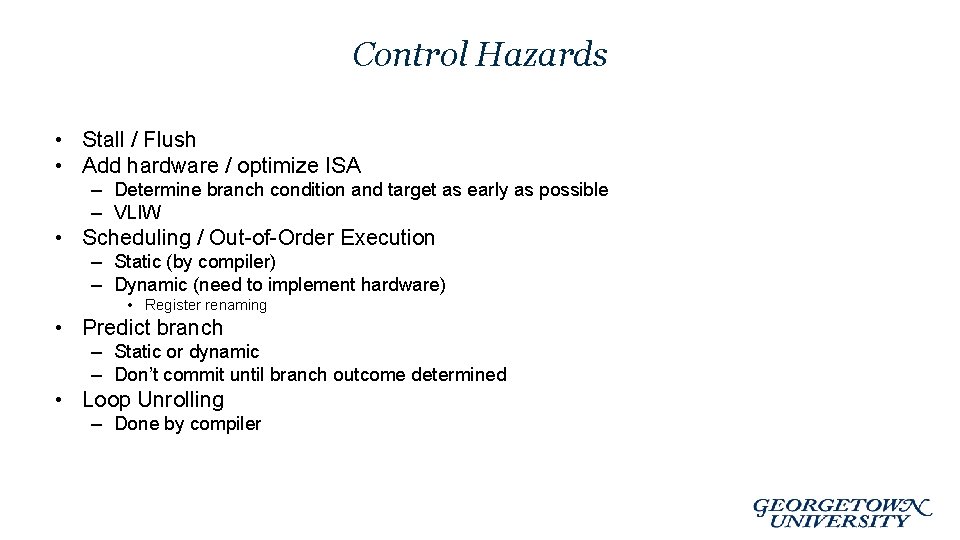 Control Hazards

• Stall / Flush
• Add hardware / optimize ISA
– Determine branch condition and target as early as possible
– VLIW
• Scheduling / Out-of-Order Execution
– Static (by compiler)
– Dynamic (need to implement hardware)
• Register renaming
• Predict branch
– Static or dynamic
– Don't commit until branch outcome determined
• Loop Unrolling
– Done by compiler

GEORGETOWN UNIVERSITY